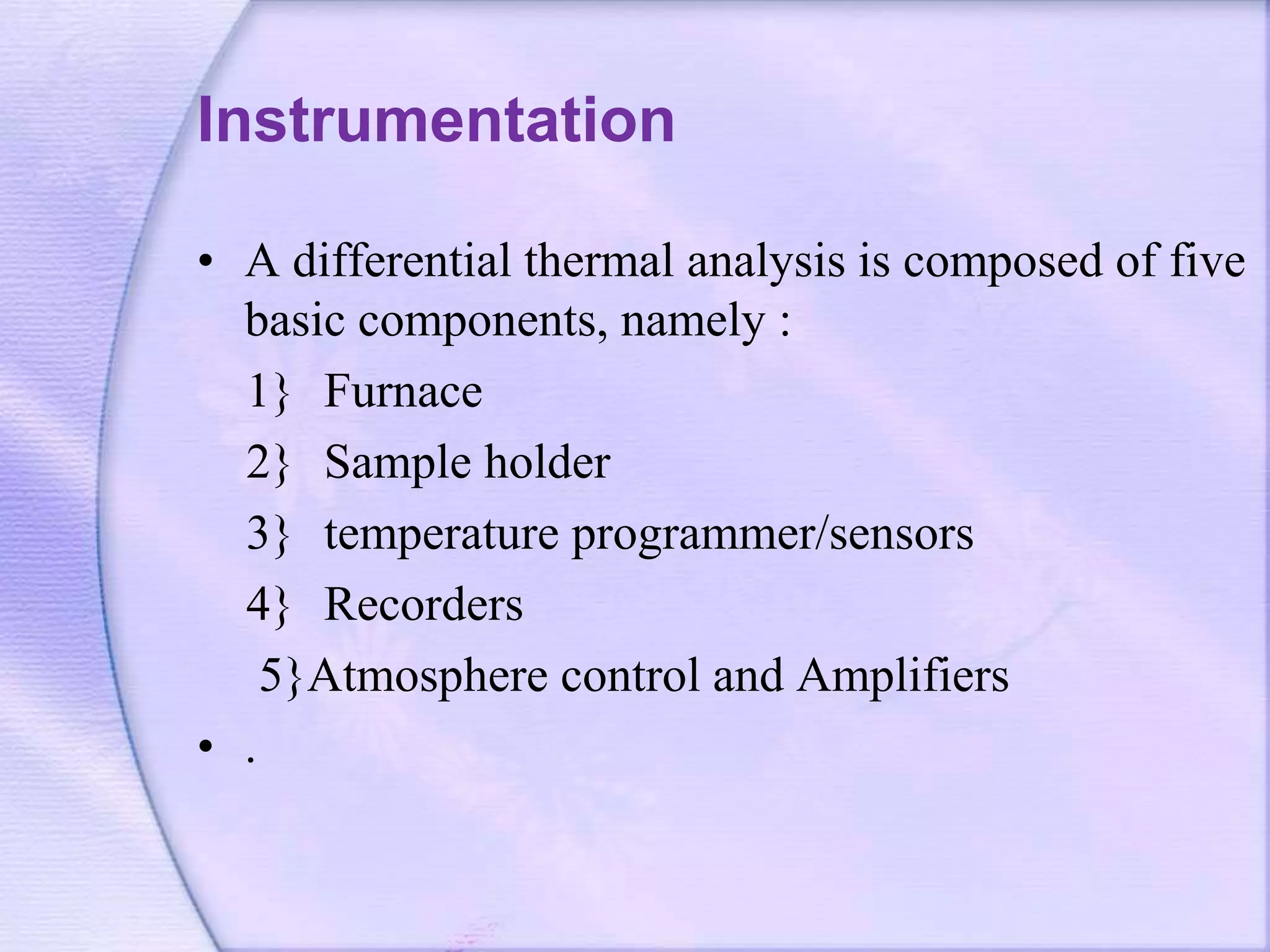 Instrumentation

• A differential thermal analysis is composed of five basic components, namely :

1} Furnace

2} Sample holder

3} temperature programmer/sensors

4} Recorders

5}Atmosphere control and Amplifiers

• .